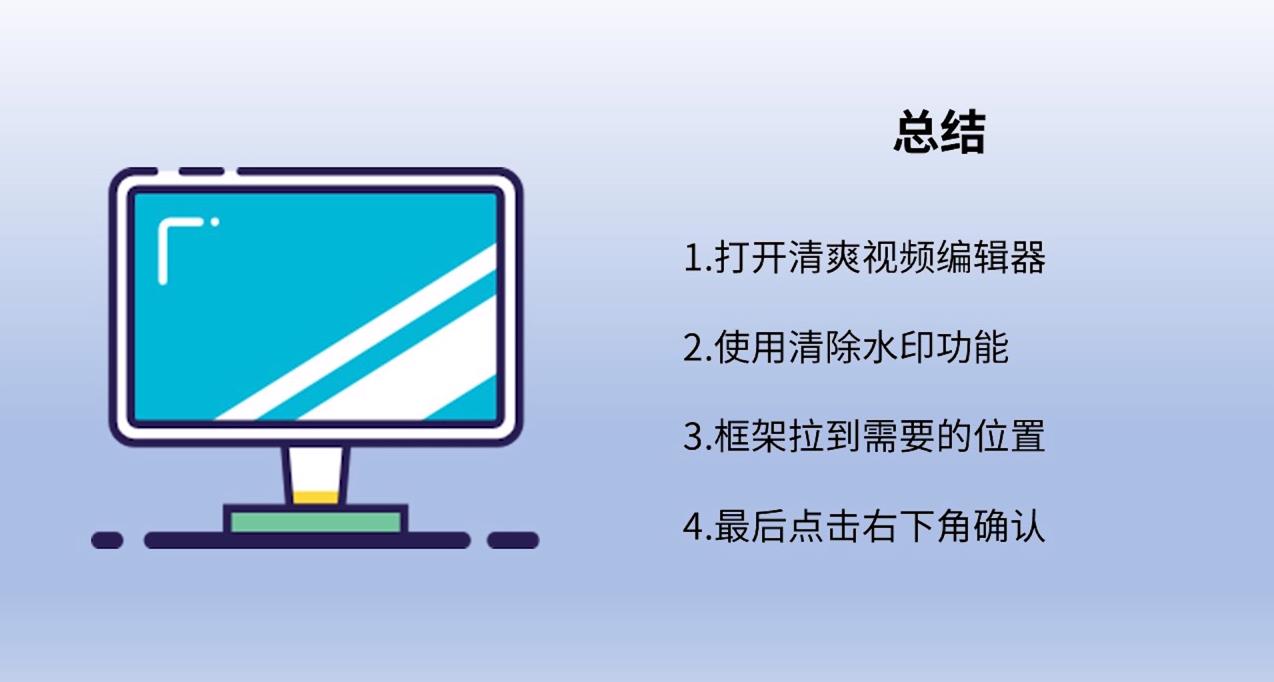 总结

1.打开清爽视频编辑器

2.使用清除水印功能

3.框架拉到需要的位置

4.最后点击右下角确认